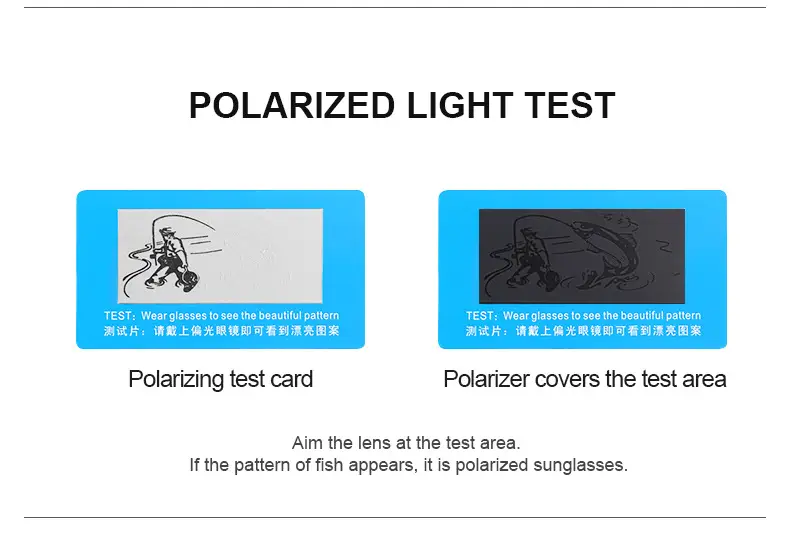 POLARIZED LIGHT TEST

TEST: Wear glasses to see the beautiful pattern
测试片：请戴上偏光眼镜即可看到漂亮图案

Polarizing test card

TEST: Wear glasses to see the beautiful pattern
测试片：请戴上偏光眼镜即可看到漂亮图案

Polarizer covers the test area

Aim the lens at the test area.
If the pattern of fish appears, it is polarized sunglasses.